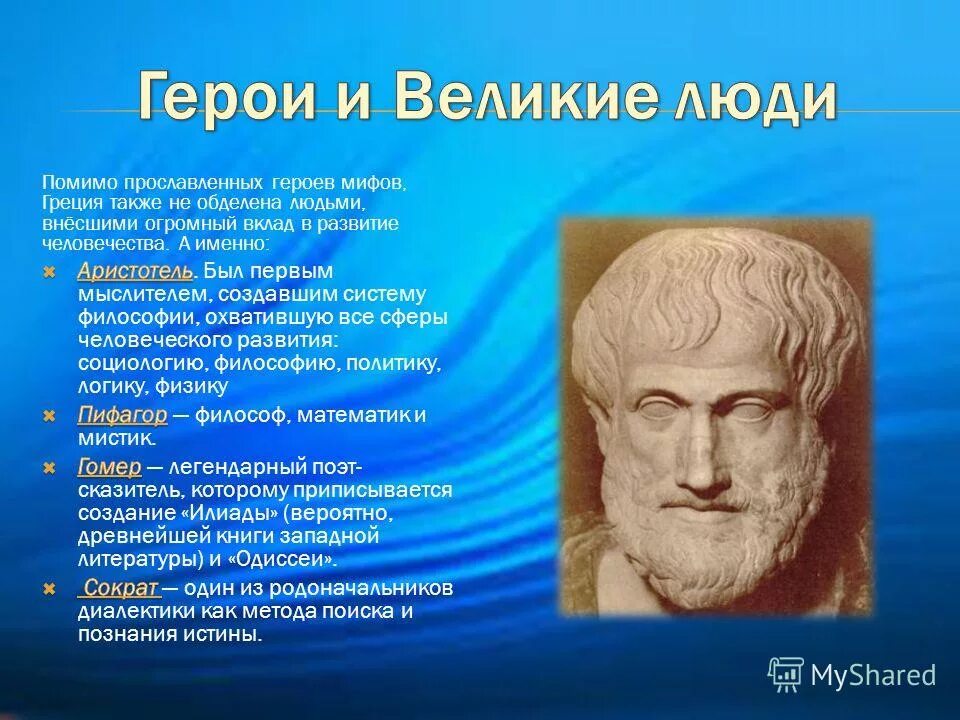 Герои и Великие люди

Помимо прославленных героев мифов, Греция также не обделена людьми, внёсшими огромный вклад в развитие человечества. А именно:

Аристотель. Был первым мыслителем, создавшим систему философии, охватившую все сферы человеческого развития: социологию, философию, политику, логику, физику

Пифагор — философ, математик и мистик.

Гомер — легендарный поэт-сказитель, которому приписывается создание «Илиады» (вероятно, древнейшей книги западной литературы) и «Одиссеи».

Сократ — один из родоначальников диалектики как метода поиска и познания истины.

MyShared